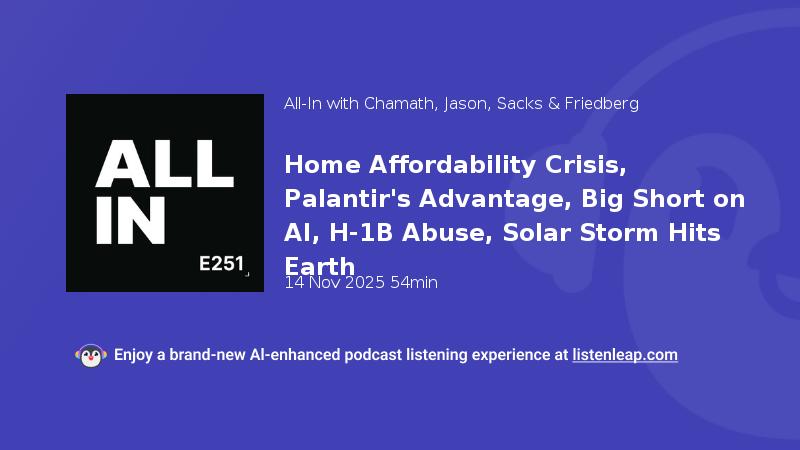 ALL IN

E251

All-In with Chamath, Jason, Sacks & Friedberg

Home Affordability Crisis, Palantir's Advantage, Big Short on AI, H-1B Abuse, Solar Storm Hits Earth

14 Nov 2025 54min

Enjoy a brand-new AI-enhanced podcast listening experience at listenleap.com